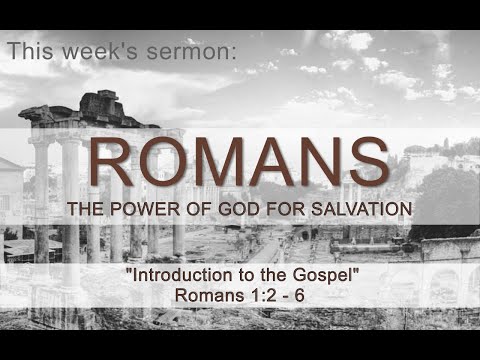 This week's sermon:

ROMANS

THE POWER OF GOD FOR SALVATION

"Introduction to the Gospel"
Romans 1:2 - 6